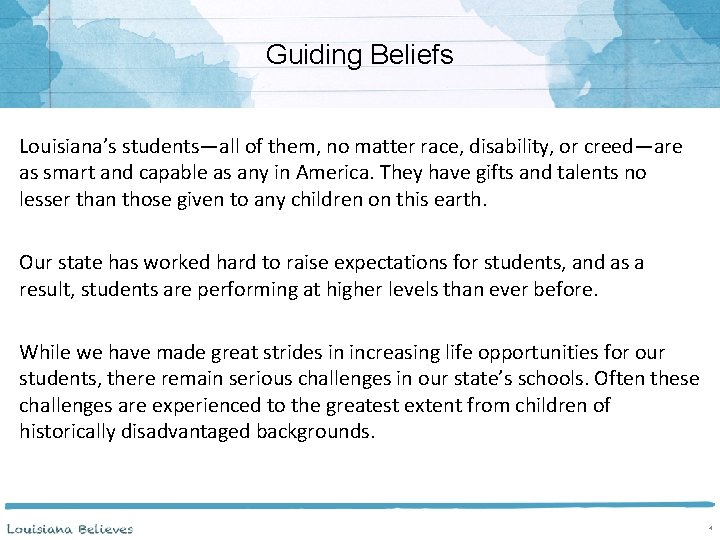 Guiding Beliefs

Louisiana's students—all of them, no matter race, disability, or creed—are as smart and capable as any in America. They have gifts and talents no lesser than those given to any children on this earth.

Our state has worked hard to raise expectations for students, and as a result, students are performing at higher levels than ever before.

While we have made great strides in increasing life opportunities for our students, there remain serious challenges in our state's schools. Often these challenges are experienced to the greatest extent from children of historically disadvantaged backgrounds.

Louisiana Believes

4